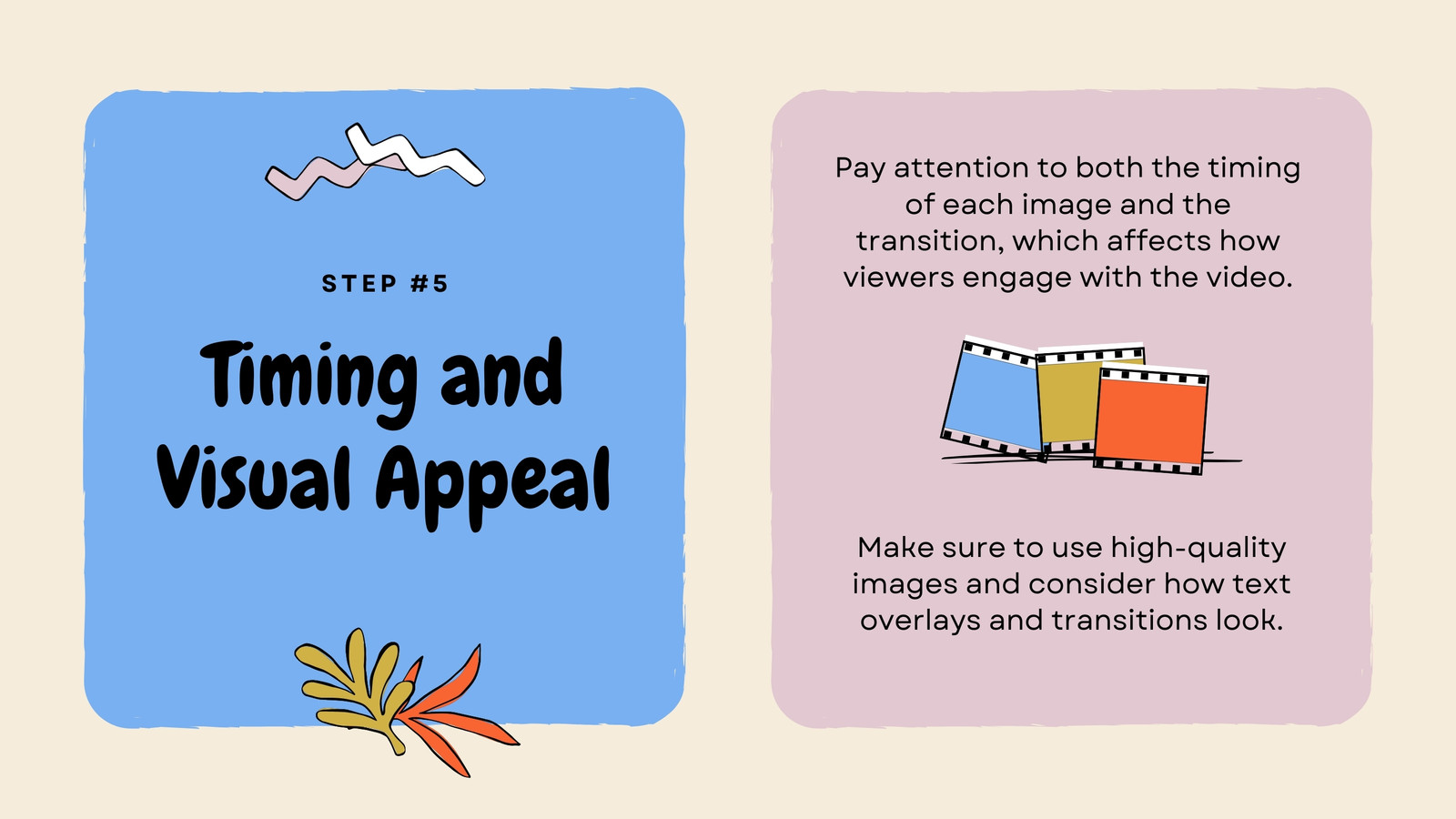 STEP #5

Timing and Visual Appeal

Pay attention to both the timing of each image and the transition, which affects how viewers engage with the video.

Make sure to use high-quality images and consider how text overlays and transitions look.